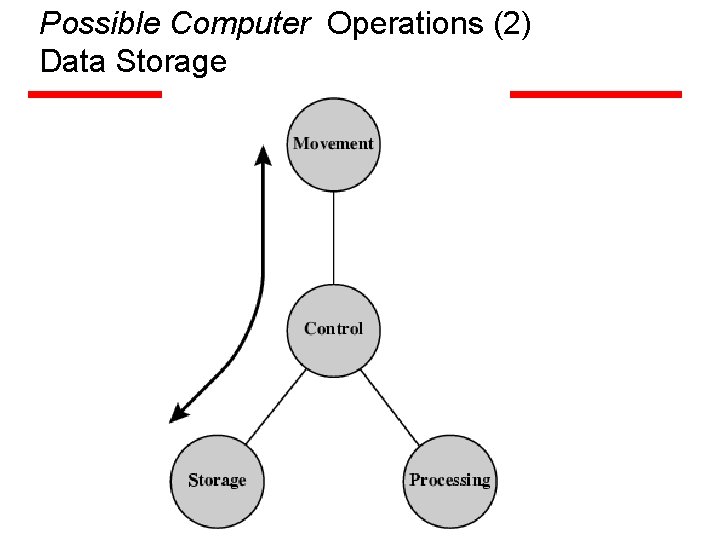 Possible Computer Operations (2)
Data Storage

Movement

Control

Storage

Processing